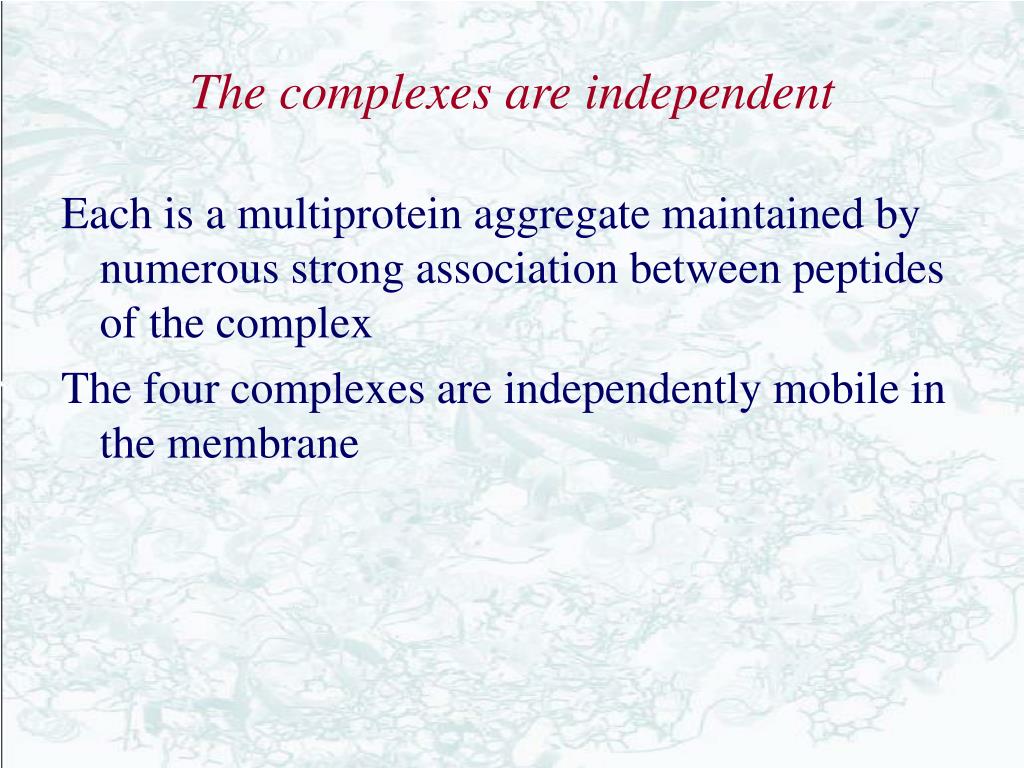 The complexes are independent

Each is a multiprotein aggregate maintained by numerous strong association between peptides of the complex

The four complexes are independently mobile in the membrane